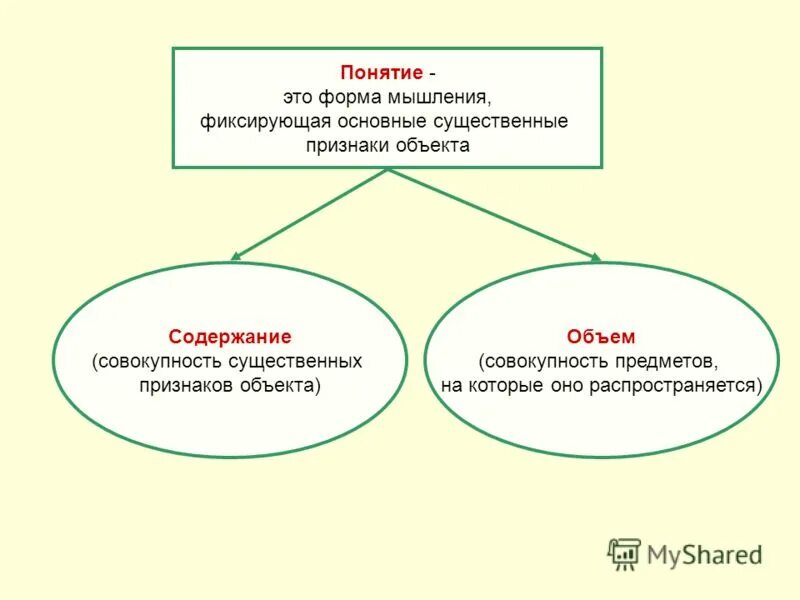 Понятие - это форма мышления, фиксирующая основные существенные признаки объекта

Содержание (совокупность существенных признаков объекта)

Объем (совокупность предметов, на которые оно распространяется)

MyShared